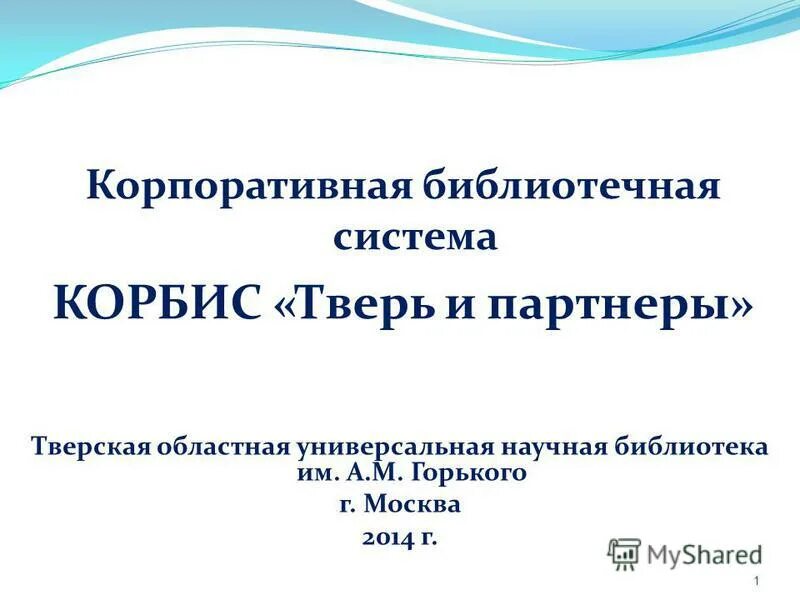 Корпоративная библиотечная система

КОРБИС «Тверь и партнеры»

Тверская областная универсальная научная библиотека им. А.М. Горького
г. Москва
2014 г.

MyShared

1